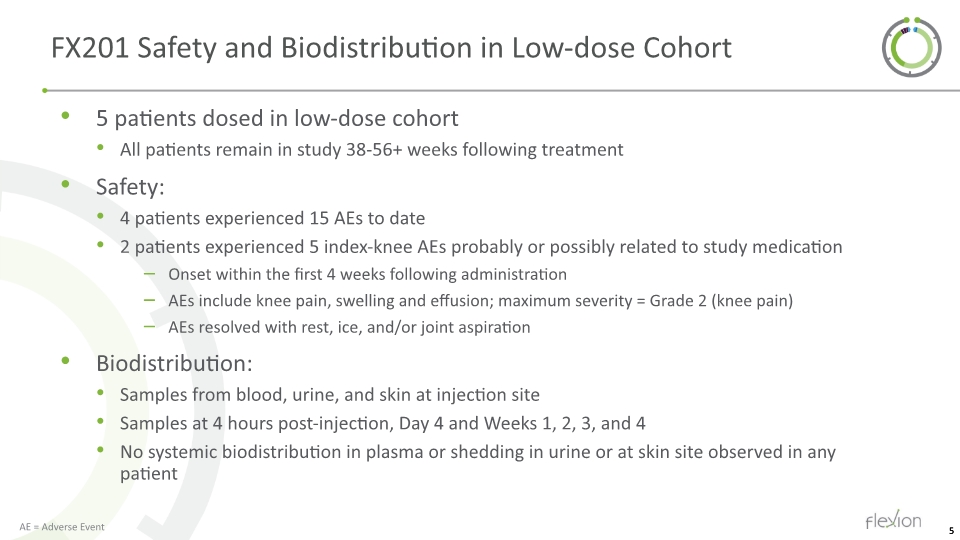 FX201 Safety and Biodistribution in Low-dose Cohort

• 5 patients dosed in low-dose cohort
  • All patients remain in study 38-56+ weeks following treatment
• Safety:
  • 4 patients experienced 15 AEs to date
  • 2 patients experienced 5 index-knee AEs probably or possibly related to study medication
    – Onset within the first 4 weeks following administration
    – AEs include knee pain, swelling and effusion; maximum severity = Grade 2 (knee pain)
    – AEs resolved with rest, ice, and/or joint aspiration
• Biodistribution:
  • Samples from blood, urine, and skin at injection site
  • Samples at 4 hours post-injection, Day 4 and Weeks 1, 2, 3, and 4
  • No systemic biodistribution in plasma or shedding in urine or at skin site observed in any patient

AE = Adverse Event

flexion

5